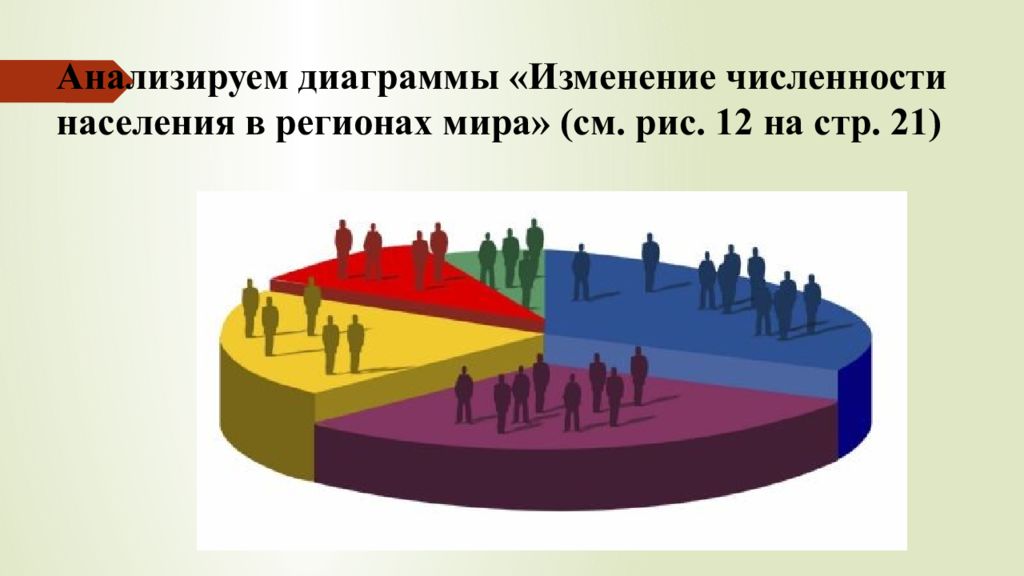 Анализируем диаграммы «Изменение численности населения в регионах мира» (см. рис. 12 на стр. 21)